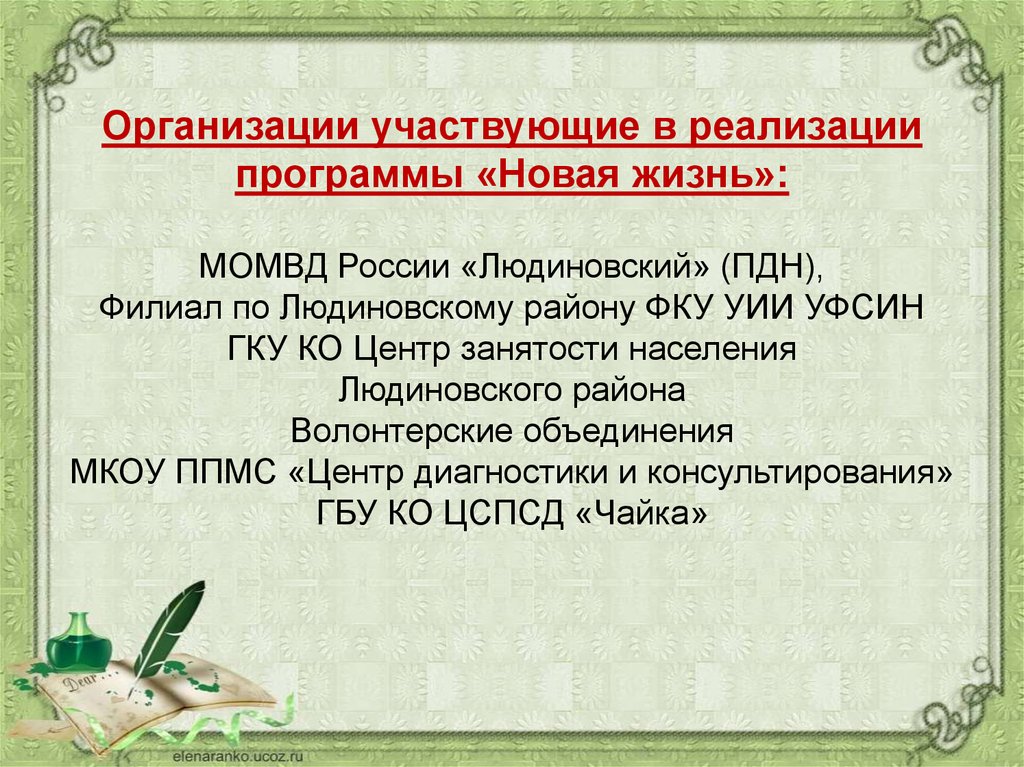 Организации участвующие в реализации программы «Новая жизнь»:

МОМВД России «Людиновский» (ПДН),
Филиал по Людиновскому району ФКУ УИИ УФСИН
ГКУ КО Центр занятости населения
Людиновского района
Волонтерские объединения
МКОУ ППМС «Центр диагностики и консультирования»
ГБУ КО ЦСПСД «Чайка»

Dear

elenaranko.ucoz.ru